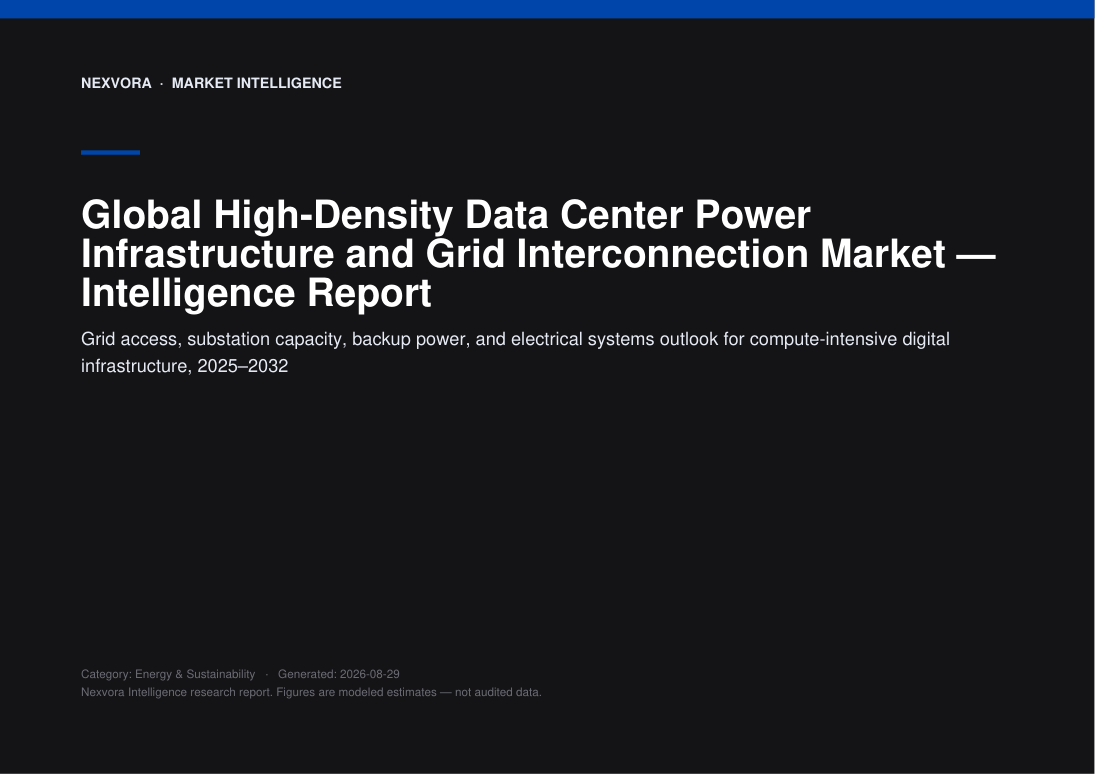 NEXVORA · MARKET INTELLIGENCE

Global High-Density Data Center Power Infrastructure and Grid Interconnection Market — Intelligence Report

Grid access, substation capacity, backup power, and electrical systems outlook for compute-intensive digital infrastructure, 2025–2032

Category: Energy & Sustainability · Generated: 2026-08-29
Nexvora Intelligence research report. Figures are modeled estimates — not audited data.